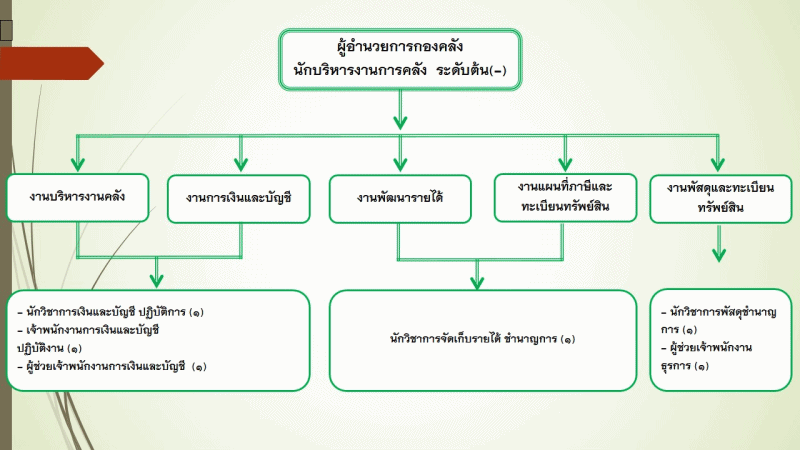 ผู้อำนวยการกองคลัง
นักบริหารงานการคลัง ระดับต้น(-)

งานบริหารงานคลัง

งานการเงินและบัญชี

งานพัฒนารายได้

งานแผนที่ภาษีและทะเบียนทรัพย์สิน

งานพัสดุและทะเบียนทรัพย์สิน

- นักวิชาการเงินและบัญชี ปฏิบัติการ (๑)
- เจ้าพนักงานการเงินและบัญชี ปฏิบัติงาน (๑)
- ผู้ช่วยเจ้าพนักงานการเงินและบัญชี (๑)

นักวิชาการจัดเก็บรายได้ ชำนาญการ (๑)

- นักวิชาการพัสดุชำนาญการ (๑)
- ผู้ช่วยเจ้าพนักงานธุรการ (๑)